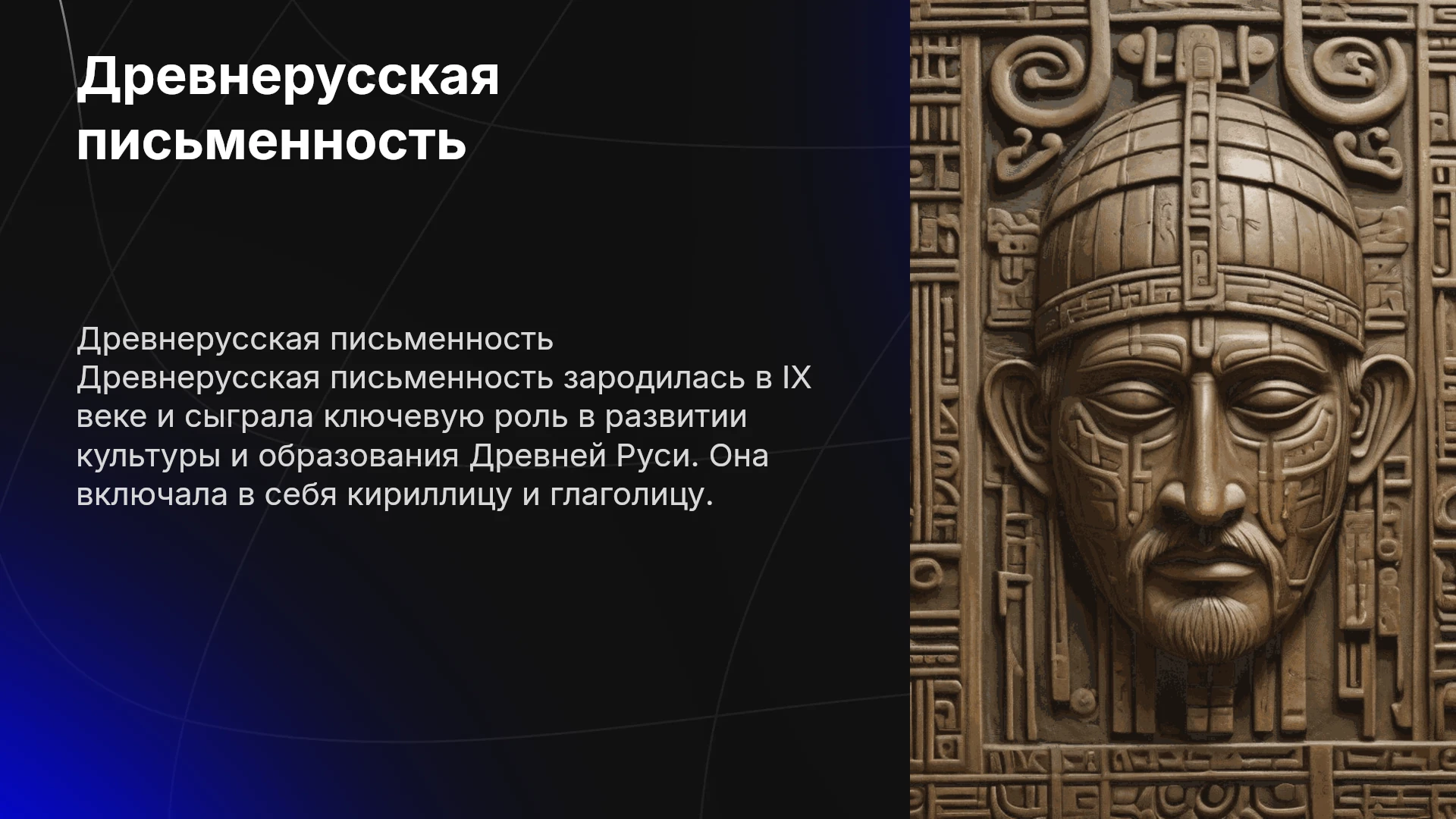 Древнерусская письменность

Древнерусская письменность Древнерусская письменность зародилась в IX веке и сыграла ключевую роль в развитии культуры и образования Древней Руси. Она включала в себя кириллицу и глаголицу.